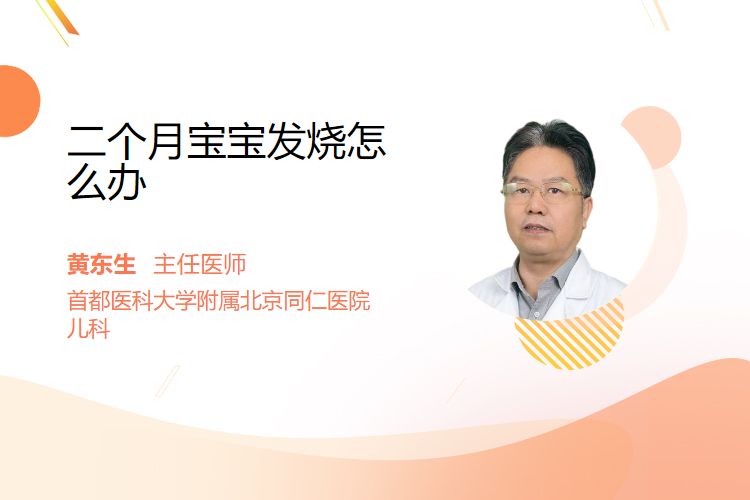 二个月宝宝发烧怎么办

黄东生 主任医师
首都医科大学附属北京同仁医院儿科